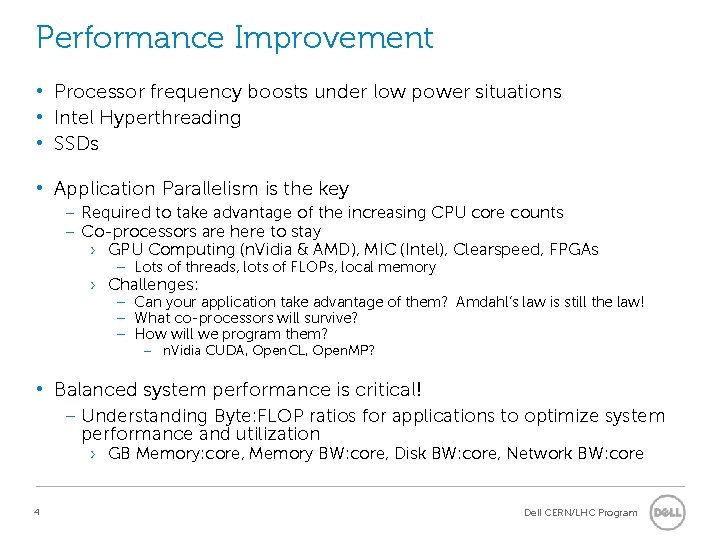 Performance Improvement

• Processor frequency boosts under low power situations
• Intel Hyperthreading
• SSDs

• Application Parallelism is the key
– Required to take advantage of the increasing CPU core counts
– Co-processors are here to stay
› GPU Computing (nVidia & AMD), MIC (Intel), Clearspeed, FPGAs
– Lots of threads, lots of FLOPs, local memory
› Challenges:
– Can your application take advantage of them? Amdahl's law is still the law!
– What co-processors will survive?
– How will we program them?
– nVidia CUDA, OpenCL, OpenMP?

• Balanced system performance is critical!
– Understanding Byte:FLOP ratios for applications to optimize system performance and utilization
› GB Memory:core, Memory BW:core, Disk BW:core, Network BW:core

4

Dell CERN/LHC Program

DELL